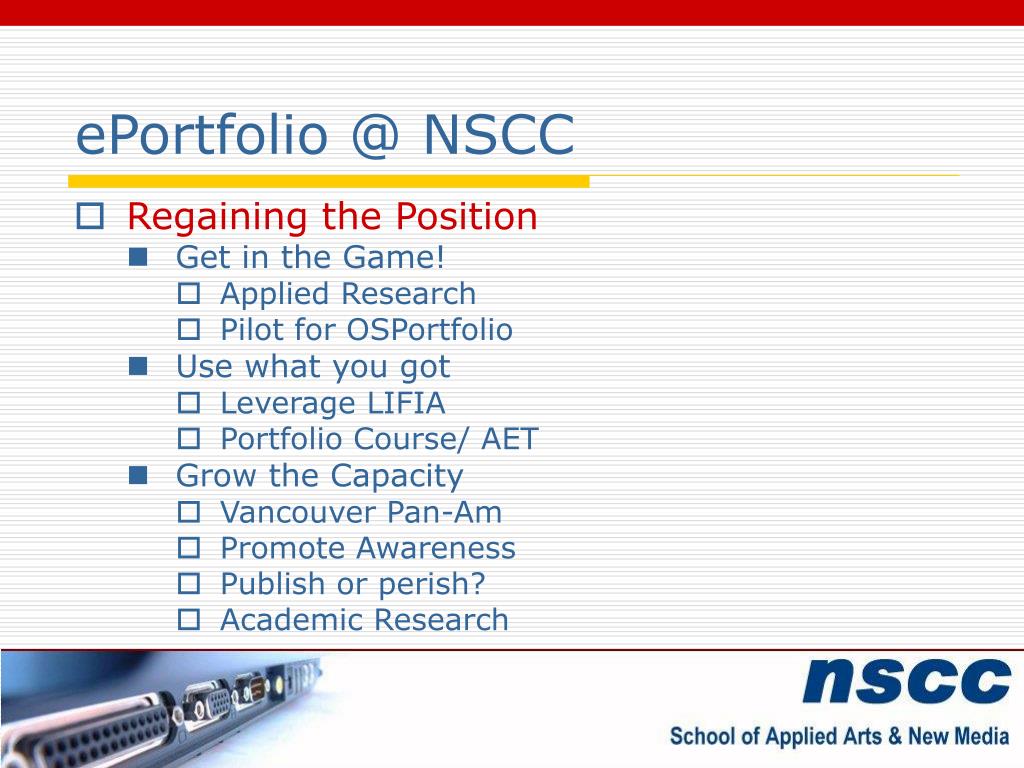 ePortfolio @ NSCC

Regaining the Position
Get in the Game!
Applied Research
Pilot for OSPortfolio
Use what you got
Leverage LIFIA
Portfolio Course/ AET
Grow the Capacity
Vancouver Pan-Am
Promote Awareness
Publish or perish?
Academic Research

nscc
School of Applied Arts & New Media